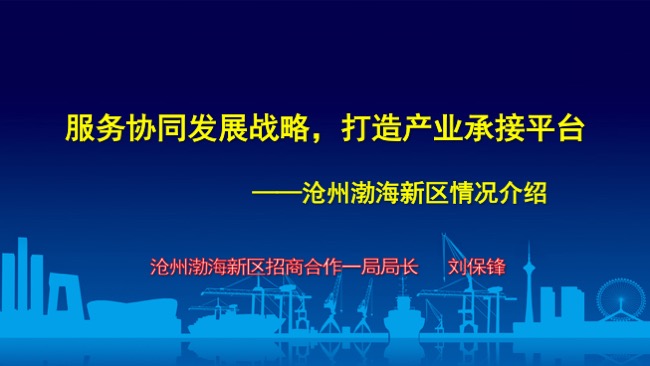 服务协同发展战略，打造产业承接平台

——沧州渤海新区情况介绍

沧州渤海新区招商合作一局局长　刘保锋